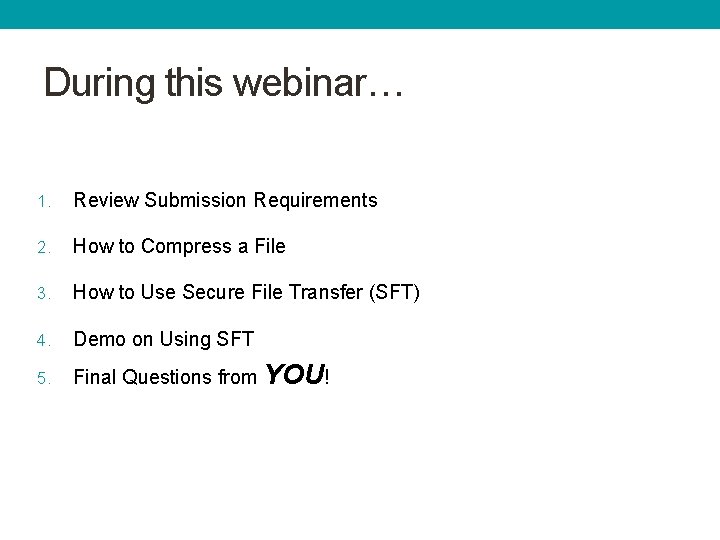 During this webinar…

1. Review Submission Requirements
2. How to Compress a File
3. How to Use Secure File Transfer (SFT)
4. Demo on Using SFT
5. Final Questions from YOU!